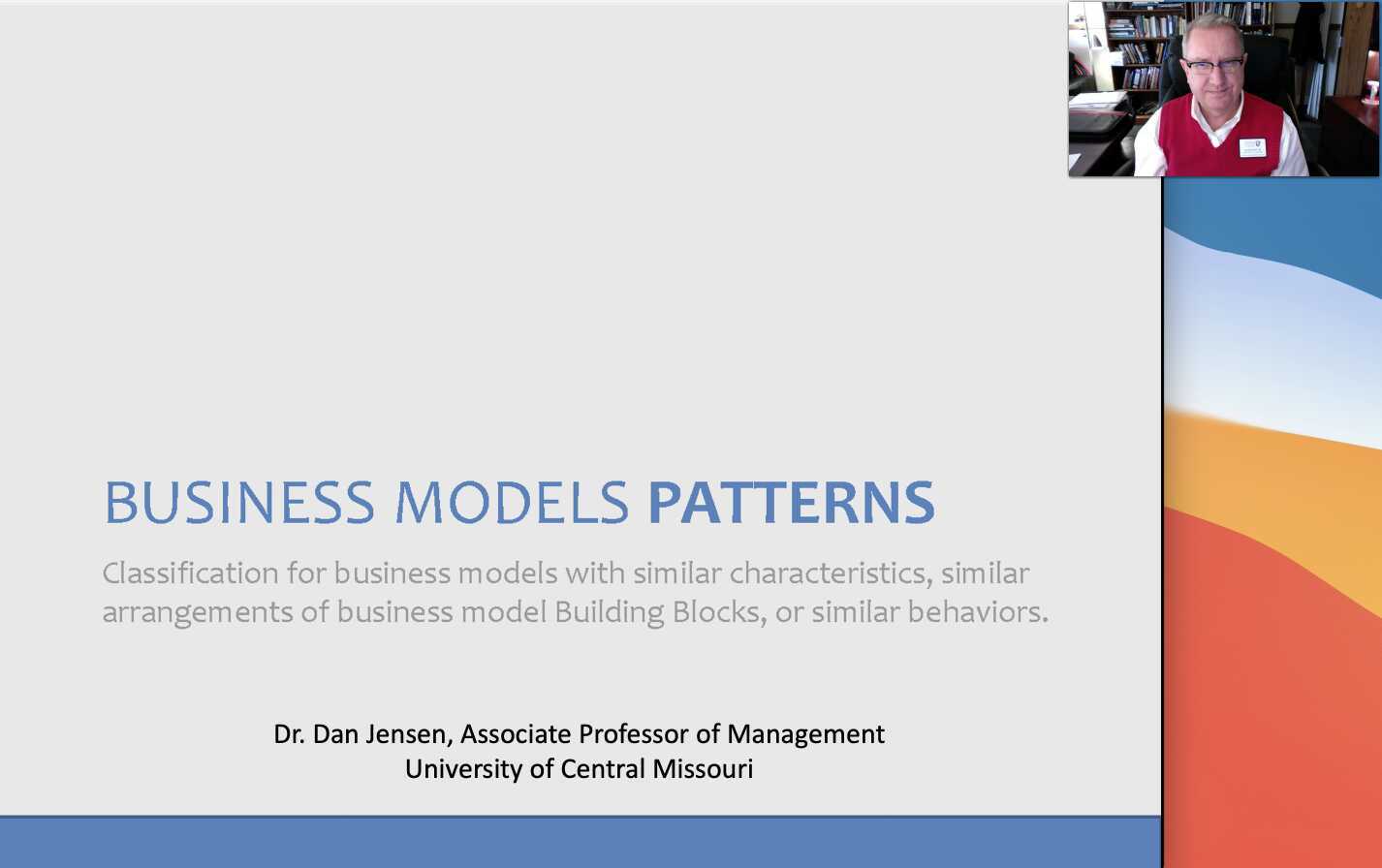 BUSINESS MODELS PATTERNS

Classification for business models with similar characteristics, similar arrangements of business model Building Blocks, or similar behaviors.

Dr. Dan Jensen, Associate Professor of Management
University of Central Missouri